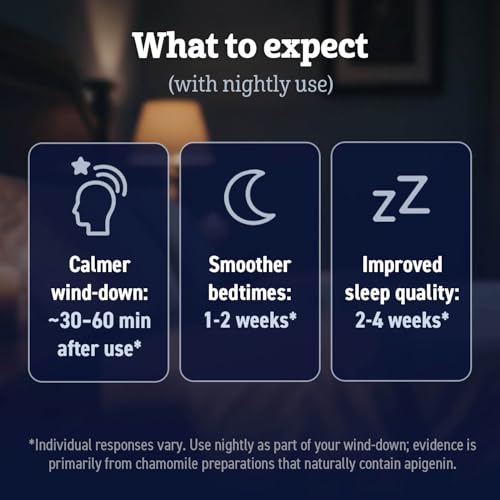 What to expect
(with nightly use)

Calmer wind-down: ~30–60 min after use*

Smoother bedtimes: 1-2 weeks*

zZ

Improved sleep quality: 2-4 weeks*

*Individual responses vary. Use nightly as part of your wind-down; evidence is primarily from chamomile preparations that naturally contain apigenin.